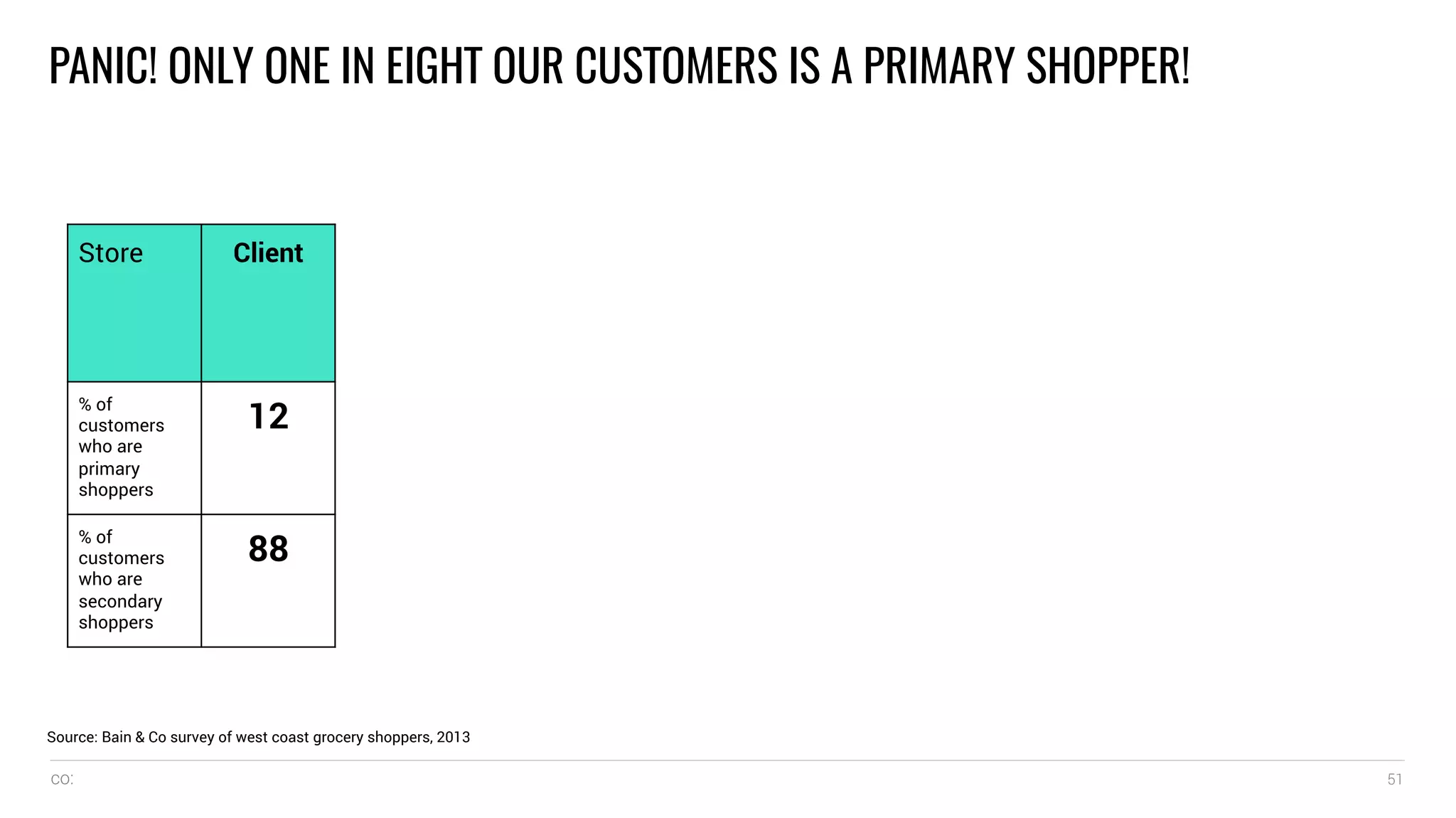 PANIC! ONLY ONE IN EIGHT OUR CUSTOMERS IS A PRIMARY SHOPPER!

| Store | Client |
|---|---|
| % of customers who are primary shoppers | 12 |
| % of customers who are secondary shoppers | 88 |

Source: Bain & Co survey of west coast grocery shoppers, 2013

CO:

51